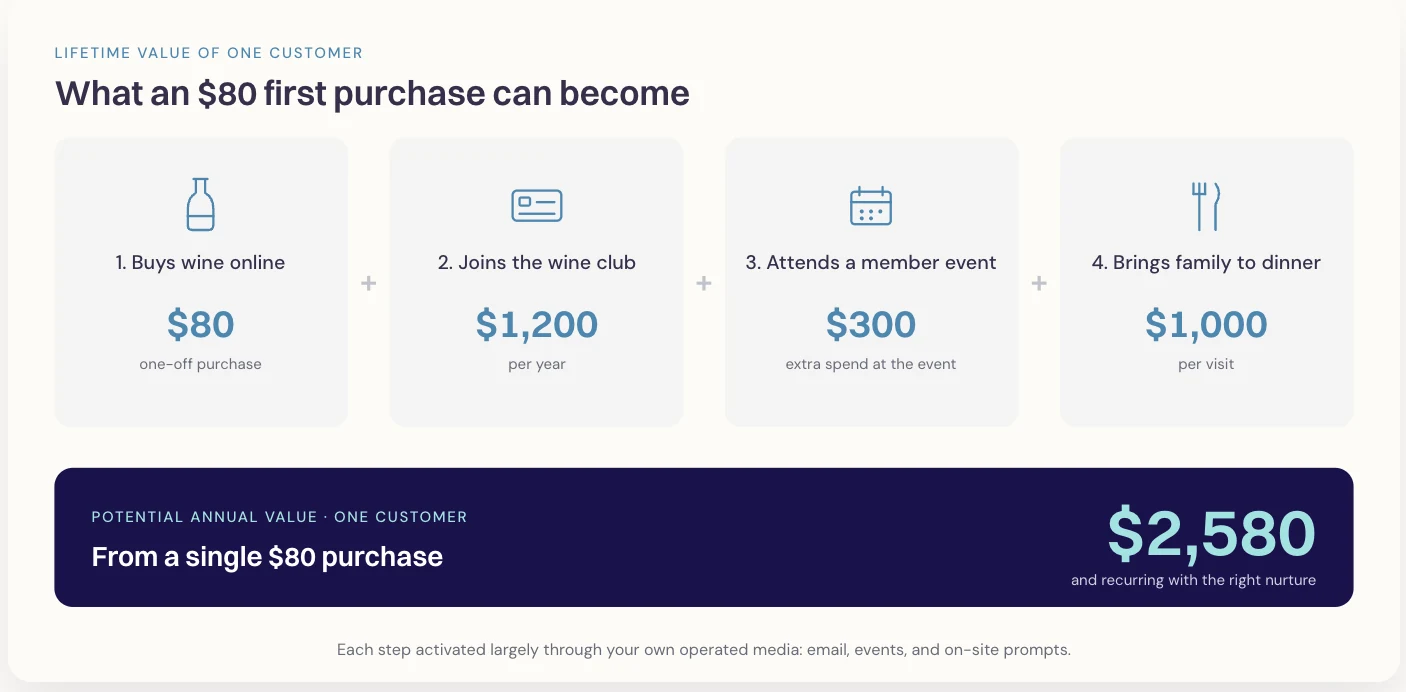 LIFETIME VALUE OF ONE CUSTOMER

What an \$80 first purchase can become

1. Buys wine online

\$80

one-off purchase

+

2. Joins the wine club

\$1,200

per year

+

3. Attends a member event

\$300

extra spend at the event

+

4. Brings family to dinner

\$1,000

per visit

POTENTIAL ANNUAL VALUE · ONE CUSTOMER

From a single \$80 purchase

\$2,580

and recurring with the right nurture

Each step activated largely through your own operated media: email, events, and on-site prompts.